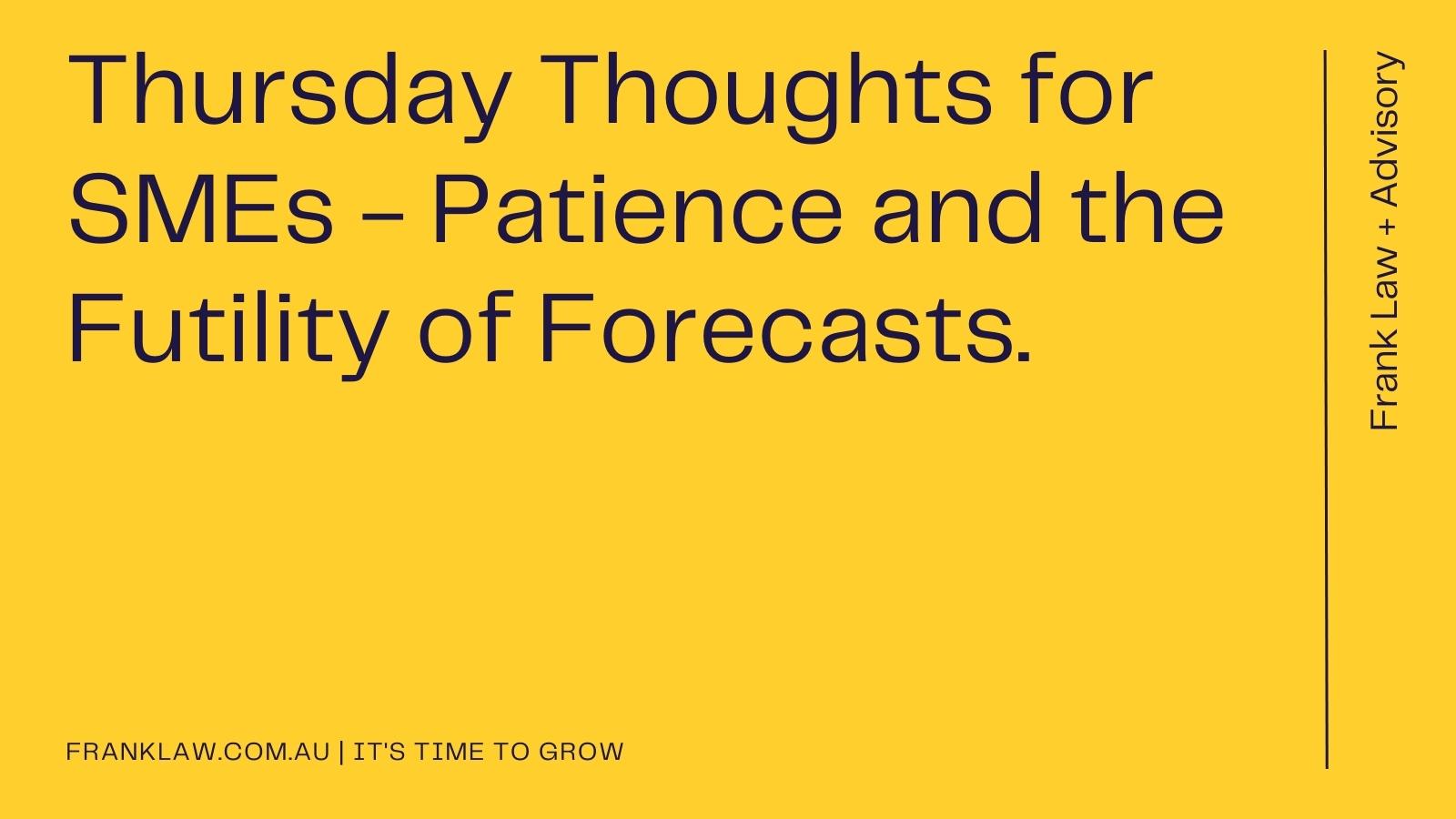 Thursday Thoughts for SMEs – Patience and the Futility of Forecasts.

Frank Law + Advisory

FRANKLAW.COM.AU | IT'S TIME TO GROW